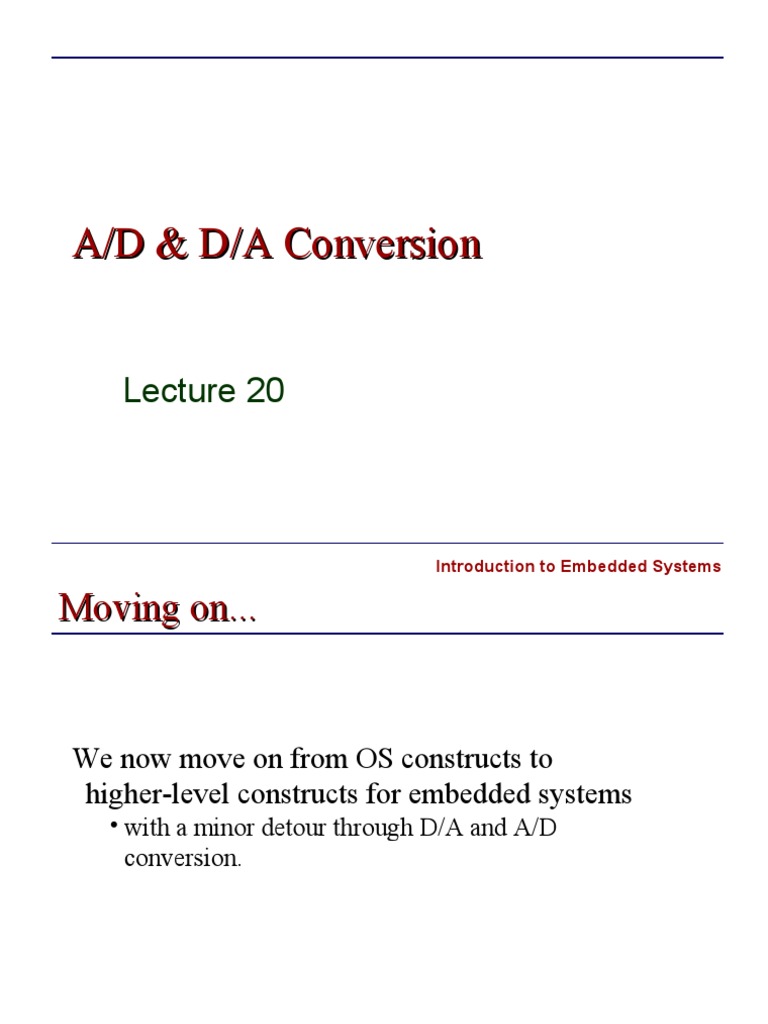 A/D & D/A Conversion

Lecture 20

Introduction to Embedded Systems

Moving on...

We now move on from OS constructs to higher-level constructs for embedded systems

• with a minor detour through D/A and A/D conversion.